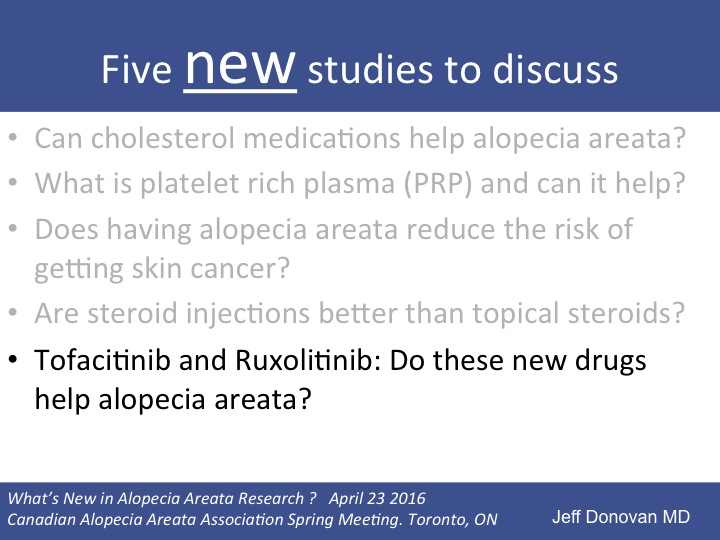 Five new studies to discuss

• Can cholesterol medications help alopecia areata?
• What is platelet rich plasma (PRP) and can it help?
• Does having alopecia areata reduce the risk of getting skin cancer?
• Are steroid injections better than topical steroids?
• Tofacitinib and Ruxolitinib: Do these new drugs help alopecia areata?

What's New in Alopecia Areata Research ? April 23 2016
Canadian Alopecia Areata Association Spring Meeting. Toronto, ON

Jeff Donovan MD